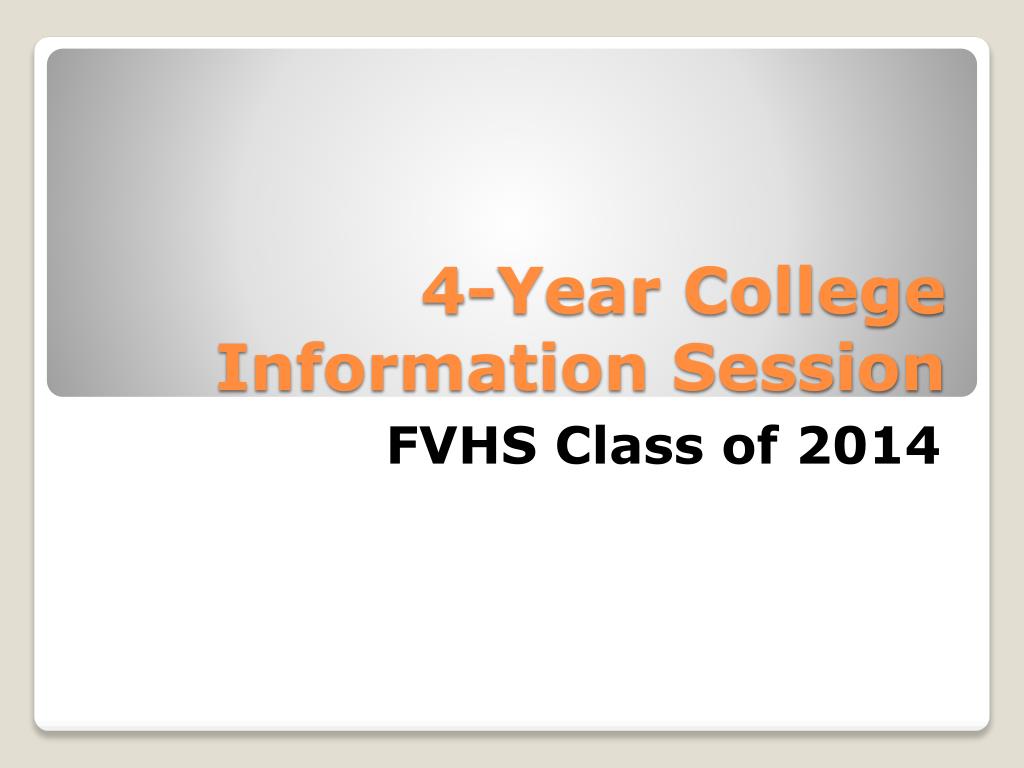 4-Year College Information Session

FVHS Class of 2014